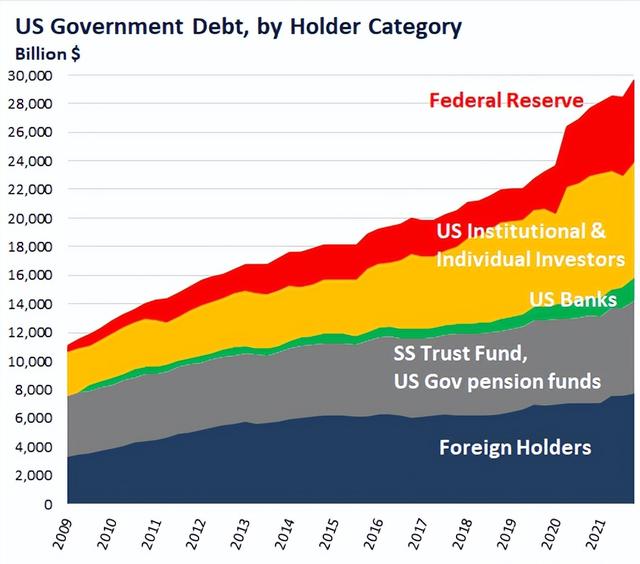 US Government Debt, by Holder Category
Billion $

30,000
28,000
26,000
24,000
22,000
20,000
18,000
16,000
14,000
12,000
10,000
8,000
6,000
4,000
2,000
0

Federal Reserve

US Institutional & Individual Investors

US Banks

SS Trust Fund, US Gov pension funds

Foreign Holders

2009
2010
2011
2012
2013
2014
2015
2016
2017
2018
2019
2020
2021